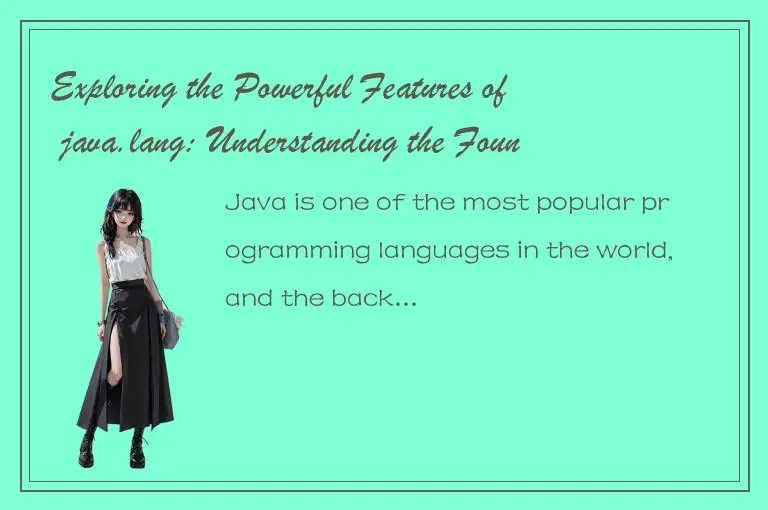 Exploring the Powerful Features of java.lang: Understanding the Foun

Java is one of the most popular programming languages in the world, and the back...